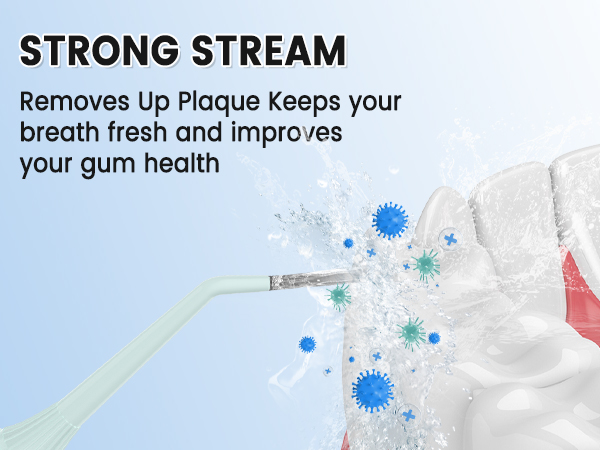 STRONG STREAM

Removes Up Plaque Keeps your breath fresh and improves your gum health